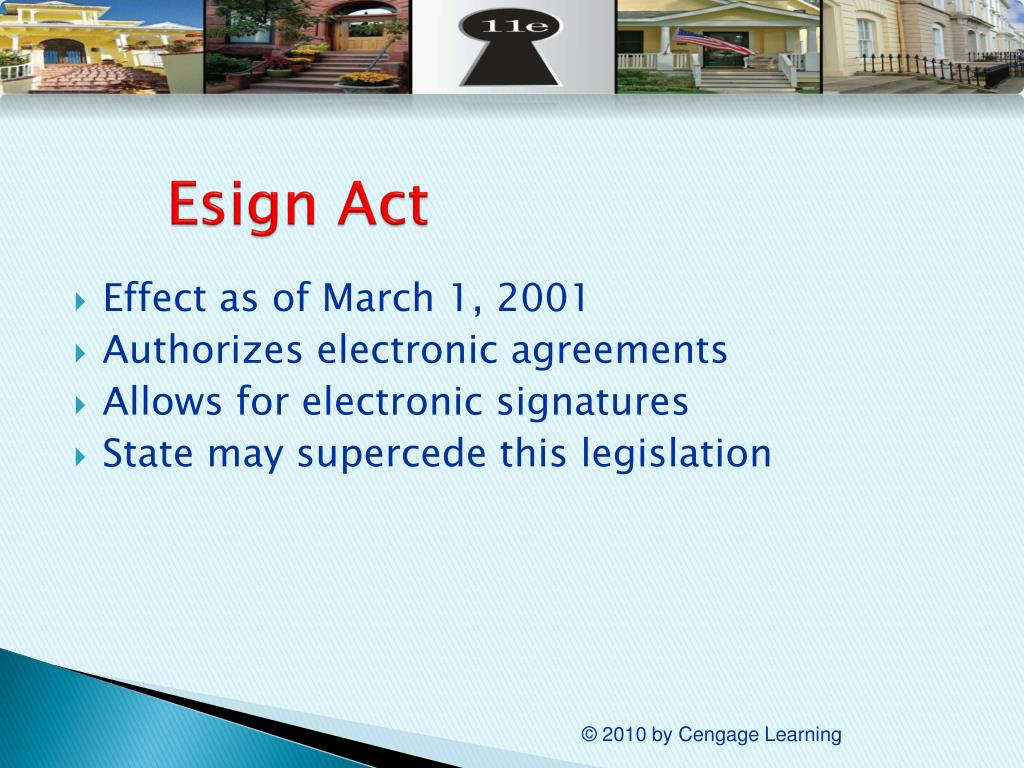 11e

Esign Act

Effect as of March 1, 2001
Authorizes electronic agreements
Allows for electronic signatures
State may supercede this legislation

© 2010 by Cengage Learning